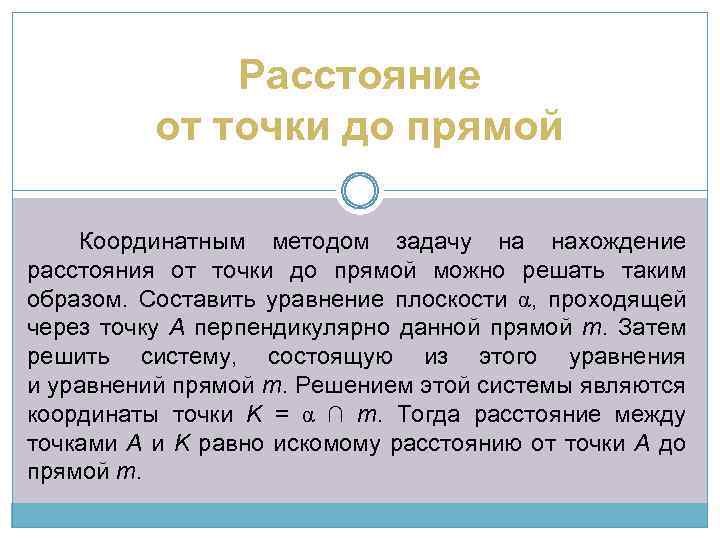 Расстояние
от точки до прямой

Координатным методом задачу на нахождение расстояния от точки до прямой можно решать таким образом. Составить уравнение плоскости $\alpha$, проходящей через точку $A$ перпендикулярно данной прямой $m$. Затем решить систему, состоящую из этого уравнения и уравнений прямой $m$. Решением этой системы являются координаты точки $K = \alpha \cap m$. Тогда расстояние между точками $A$ и $K$ равно искомому расстоянию от точки $A$ до прямой $m$.